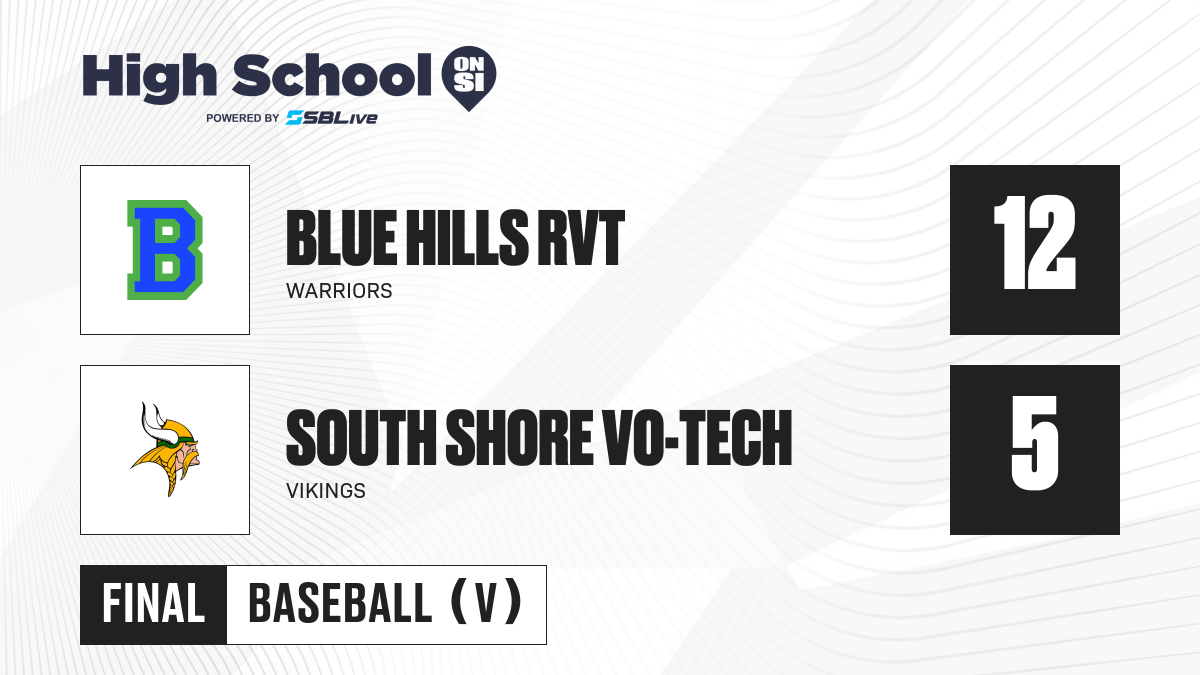 High School ON SI
POWERED BY SBLive

B

BLUE HILLS RVT
WARRIORS

12

SOUTH SHORE VO-TECH
VIKINGS

5

FINAL

BASEBALL (V)